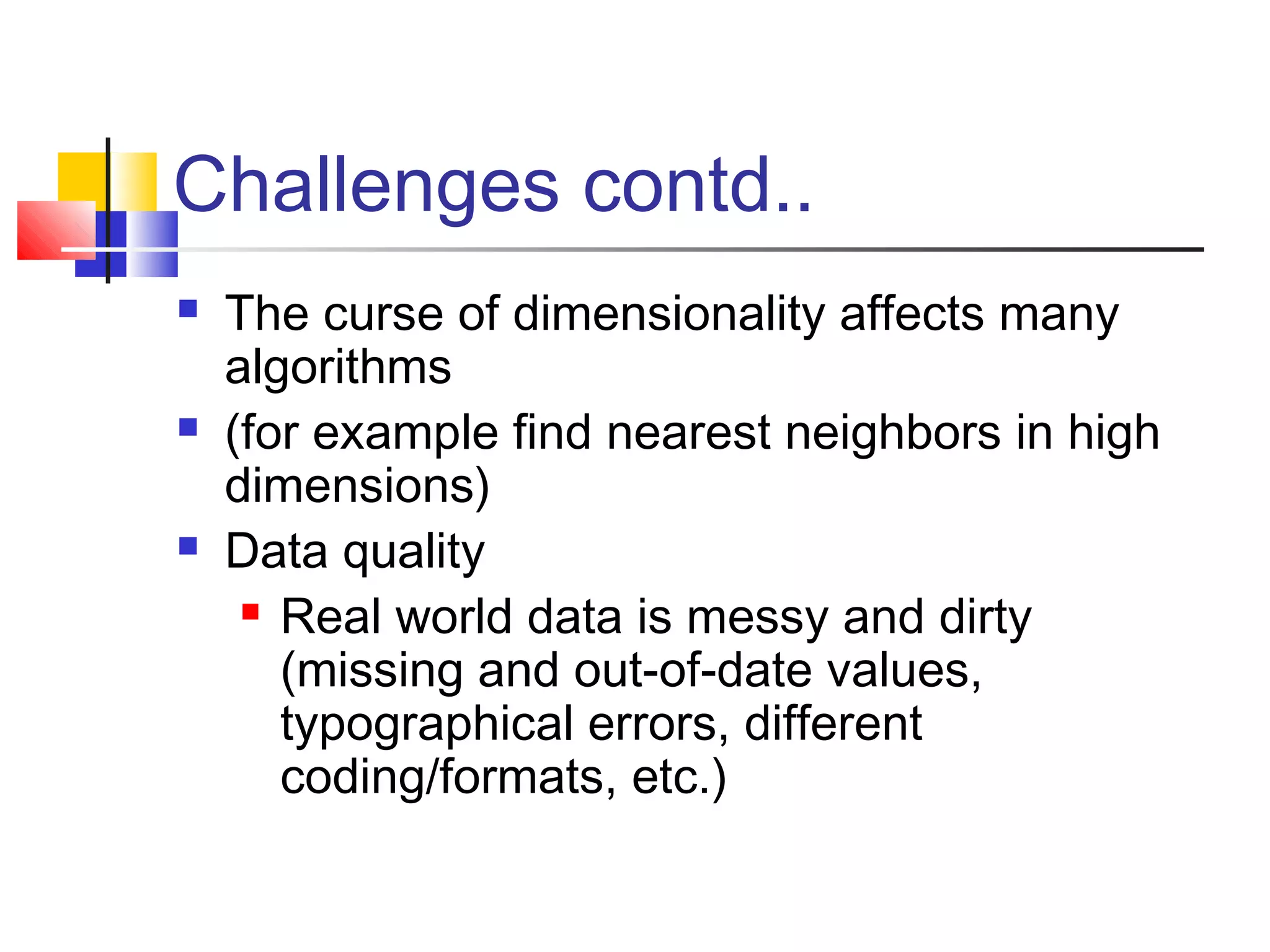 Challenges contd..

- The curse of dimensionality affects many algorithms
- (for example find nearest neighbors in high dimensions)
- Data quality
  - Real world data is messy and dirty (missing and out-of-date values, typographical errors, different coding/formats, etc.)